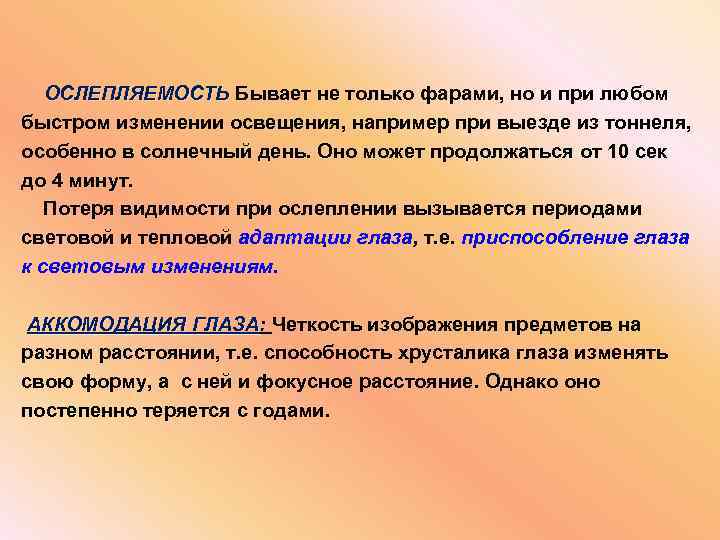 ОСЛЕПЛЯЕМОСТЬ Бывает не только фарами, но и при любом быстром изменении освещения, например при выезде из тоннеля, особенно в солнечный день. Оно может продолжаться от 10 сек до 4 минут.

Потеря видимости при ослеплении вызывается периодами световой и тепловой адаптации глаза, т.е. приспособление глаза к световым изменениям.

АККОМОДАЦИЯ ГЛАЗА: Четкость изображения предметов на разном расстоянии, т.е. способность хрусталика глаза изменять свою форму, а с ней и фокусное расстояние. Однако оно постепенно теряется с годами.